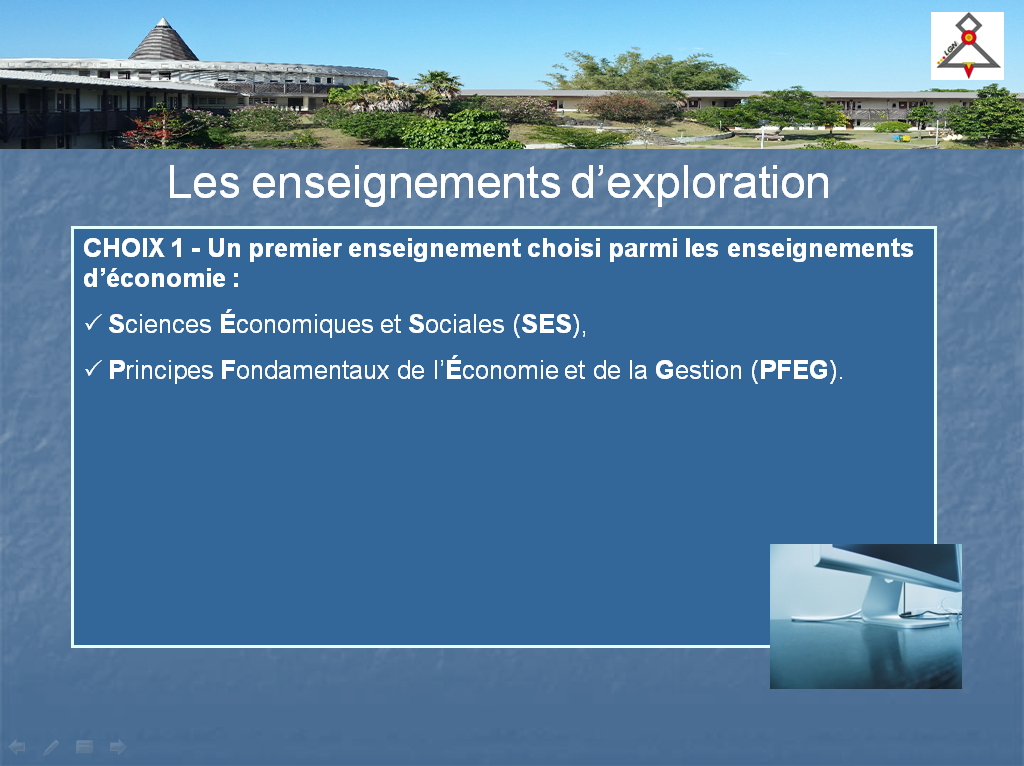 Les enseignements d’exploration

CHOIX 1 - Un premier enseignement choisi parmi les enseignements d’économie :

✓ Sciences Économiques et Sociales (SES),

✓ Principes Fondamentaux de l’Économie et de la Gestion (PFEG).